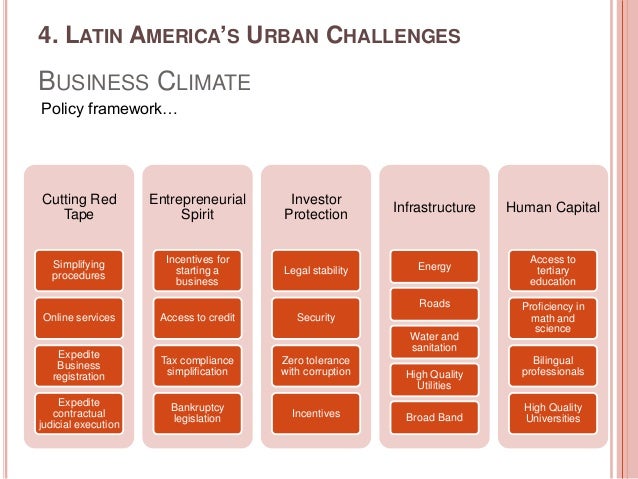 4. LATIN AMERICA'S URBAN CHALLENGES

BUSINESS CLIMATE

Policy framework…

Cutting Red Tape

Simplifying procedures

Online services

Expedite Business registration

Expedite contractual judicial execution

Entrepreneurial Spirit

Incentives for starting a business

Access to credit

Tax compliance simplification

Bankruptcy legislation

Investor Protection

Legal stability

Security

Zero tolerance with corruption

Incentives

Infrastructure

Energy

Roads

Water and sanitation

High Quality Utilities

Broad Band

Human Capital

Access to tertiary education

Proficiency in math and science

Bilingual professionals

High Quality Universities